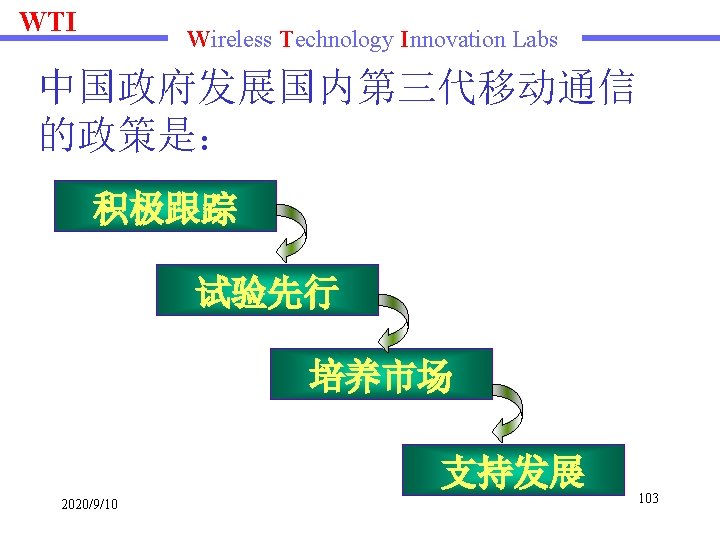 WTI

Wireless Technology Innovation Labs

中国政府发展国内第三代移动通信的政策是：

积极跟踪

试验先行

培养市场

支持发展

2020/9/10

103